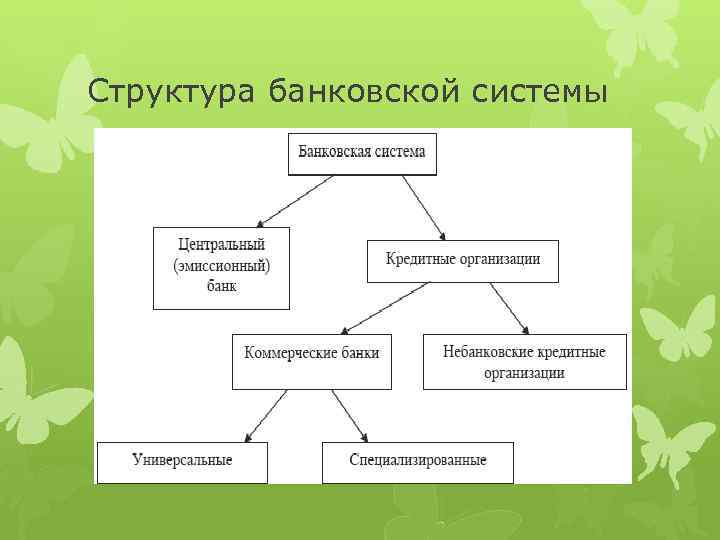 Структура банковской системы

Банковская система

Центральный (эмиссионный) банк

Кредитные организации

Коммерческие банки

Небанковские кредитные организации

Универсальные

Специализированные